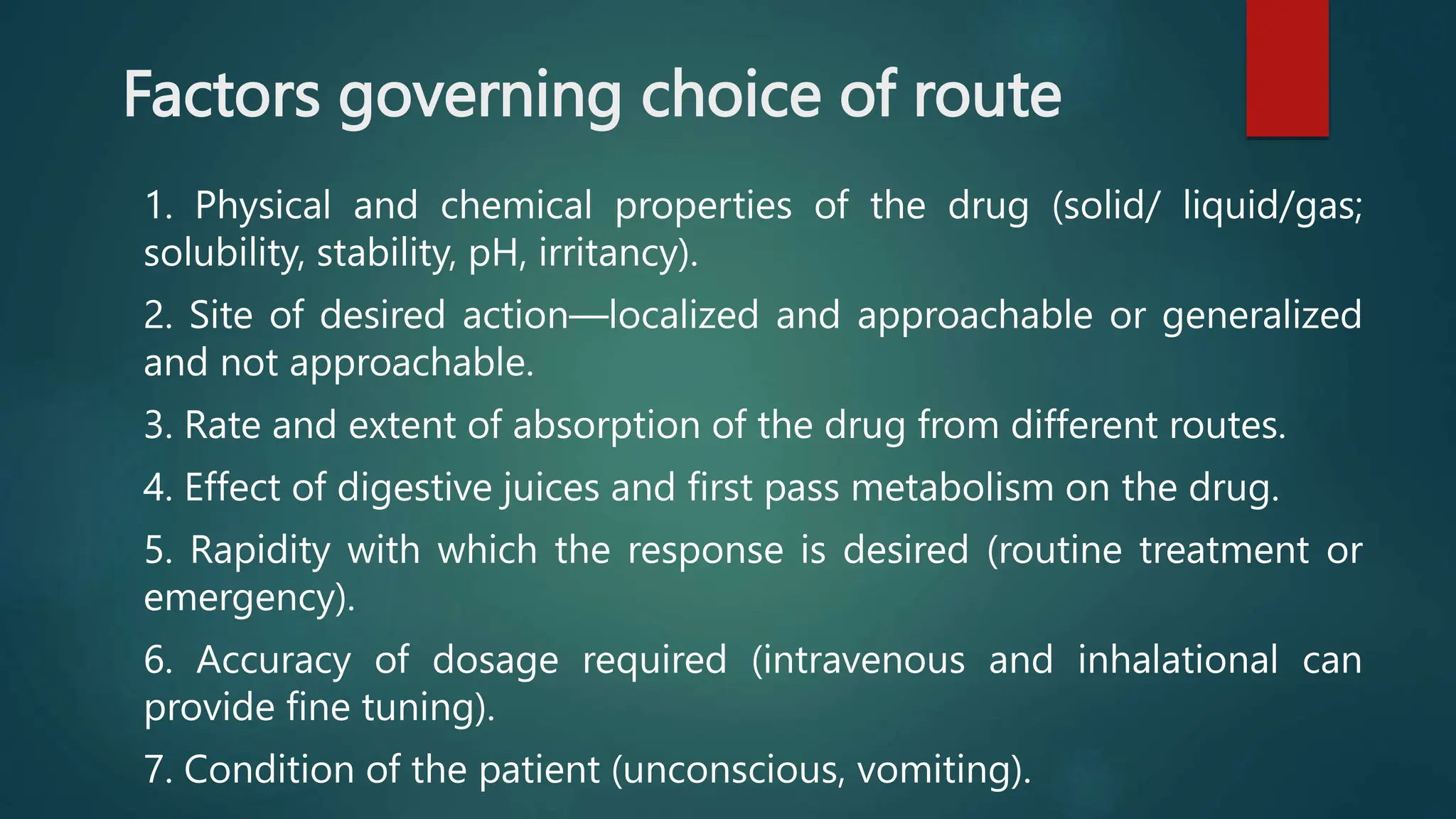 Factors governing choice of route

1. Physical and chemical properties of the drug (solid/ liquid/gas; solubility, stability, pH, irritancy).

2. Site of desired action—localized and approachable or generalized and not approachable.

3. Rate and extent of absorption of the drug from different routes.

4. Effect of digestive juices and first pass metabolism on the drug.

5. Rapidity with which the response is desired (routine treatment or emergency).

6. Accuracy of dosage required (intravenous and inhalational can provide fine tuning).

7. Condition of the patient (unconscious, vomiting).